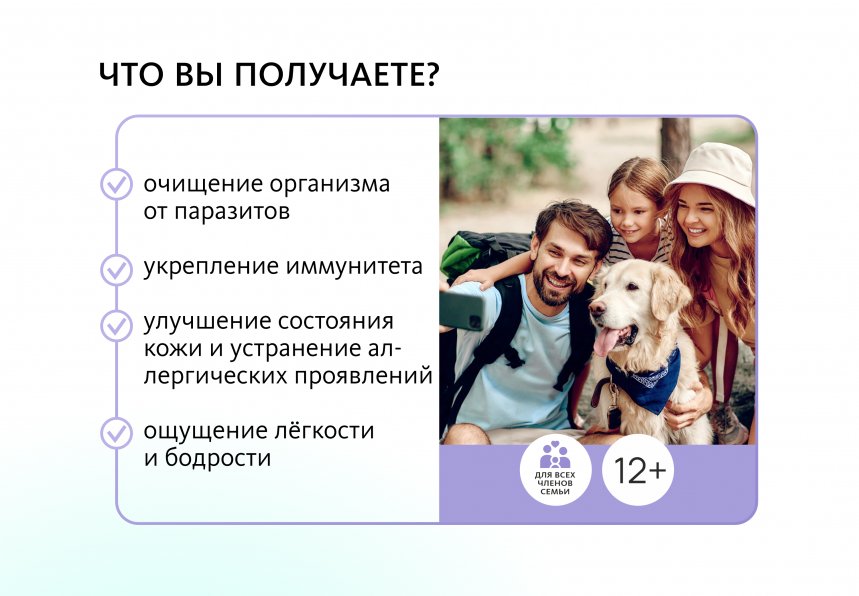 ЧТО ВЫ ПОЛУЧАЕТЕ?

очищение организма от паразитов

укрепление иммунитета

улучшение состояния кожи и устранение аллергических проявлений

ощущение лёгкости и бодрости

ДЛЯ ВСЕХ ЧЛЕНОВ СЕМЬИ

12+